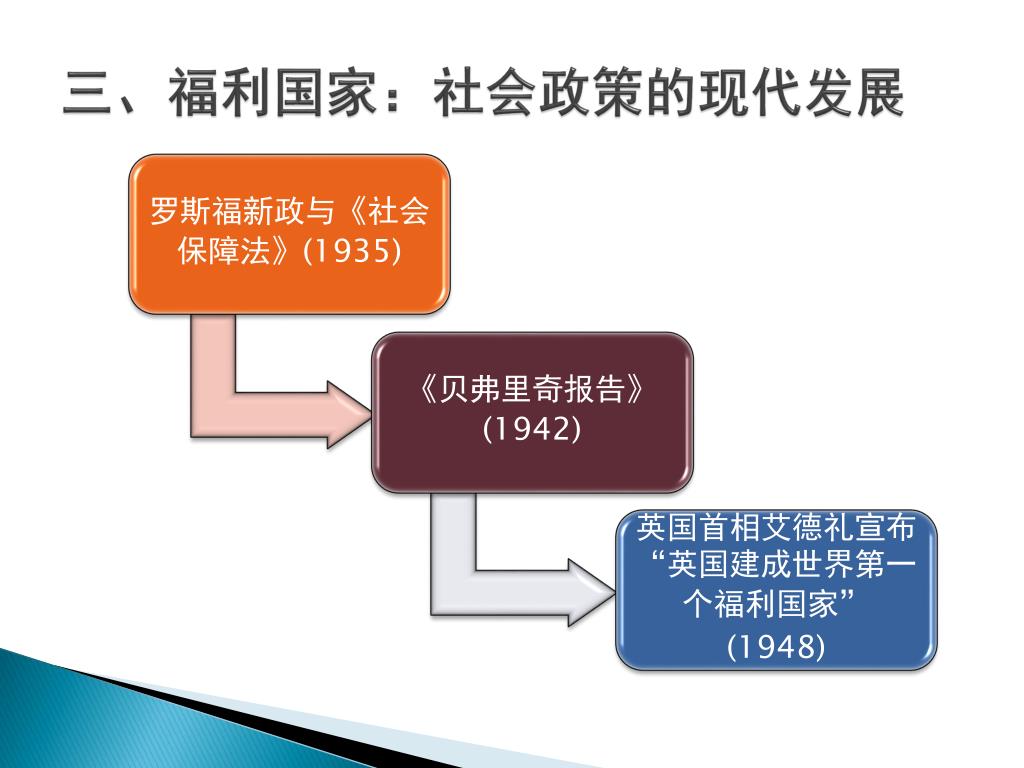 三、福利国家：社会政策的现代发展

罗斯福新政与《社会保障法》(1935)

《贝弗里奇报告》(1942)

英国首相艾德礼宣布“英国建成世界第一个福利国家”(1948)